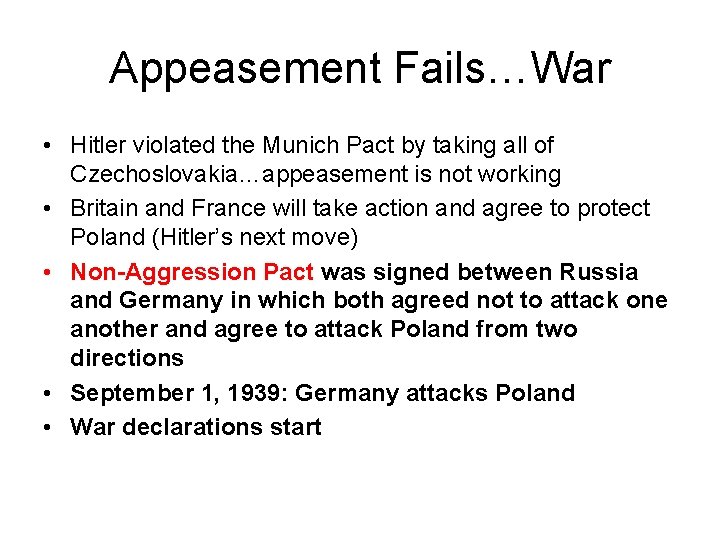 Appeasement Fails…War

• Hitler violated the Munich Pact by taking all of Czechoslovakia…appeasement is not working

• Britain and France will take action and agree to protect Poland (Hitler's next move)

• Non-Aggression Pact was signed between Russia and Germany in which both agreed not to attack one another and agree to attack Poland from two directions

• September 1, 1939: Germany attacks Poland

• War declarations start